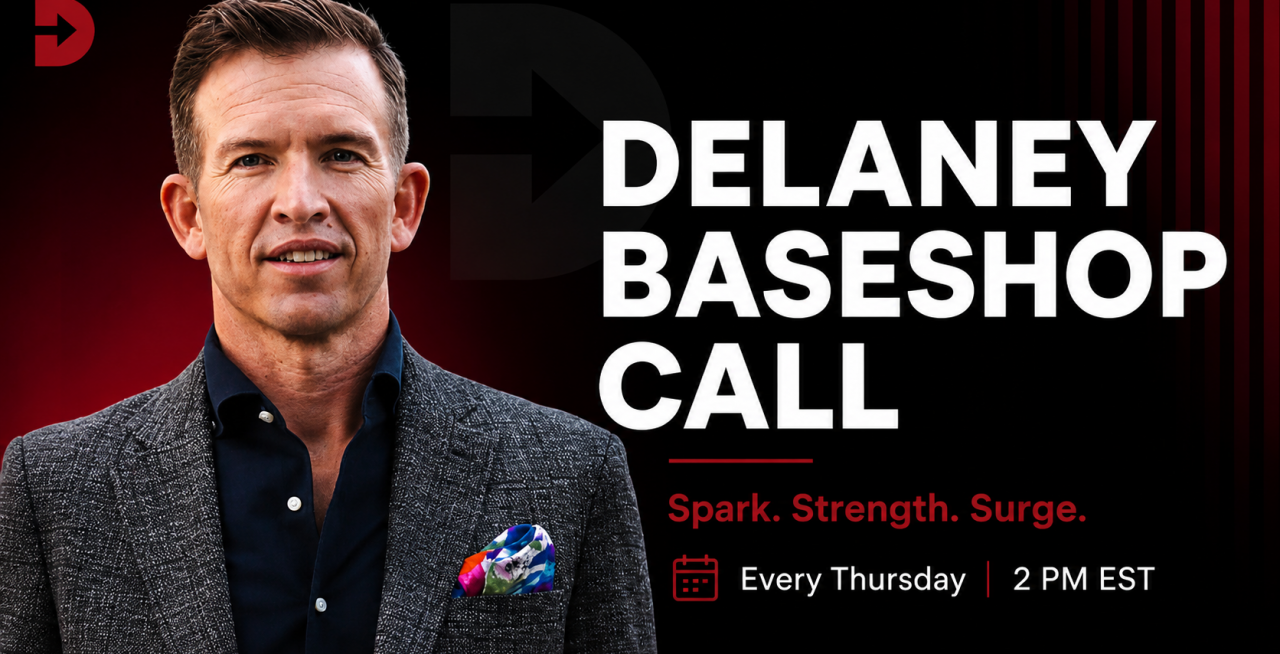 DELANEY BASESHOP CALL

Spark. Strength. Surge.

Every Thursday | 2 PM EST